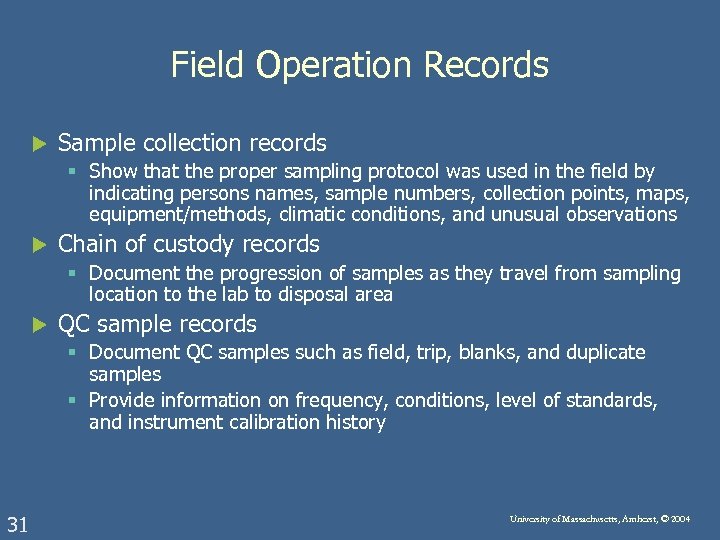 Field Operation Records

Sample collection records

Show that the proper sampling protocol was used in the field by indicating persons names, sample numbers, collection points, maps, equipment/methods, climatic conditions, and unusual observations

Chain of custody records

Document the progression of samples as they travel from sampling location to the lab to disposal area

QC sample records

Document QC samples such as field, trip, blanks, and duplicate samples

Provide information on frequency, conditions, level of standards, and instrument calibration history

31

University of Massachusetts, Amherst, © 2004